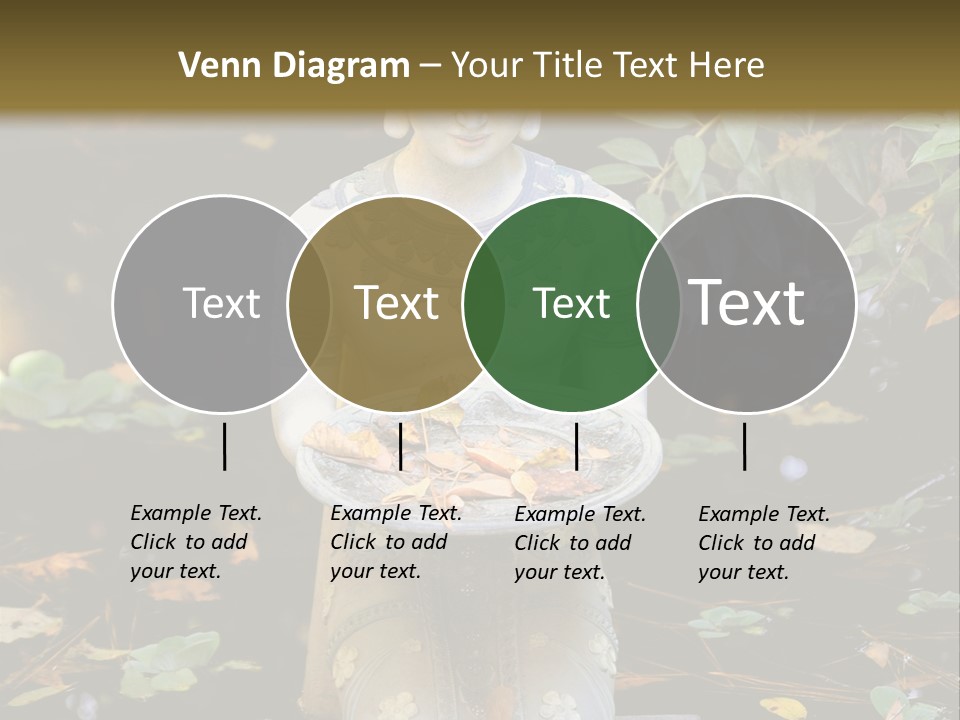 Venn Diagram – Your Title Text Here

Text

Text

Text

Text

Example Text. Click to add your text.

Example Text. Click to add your text.

Example Text. Click to add your text.

Example Text. Click to add your text.